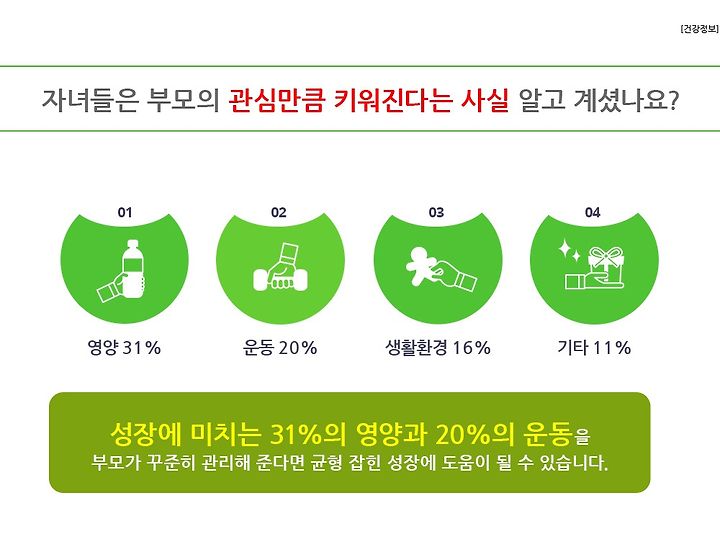 [건강정보]

자녀들은 부모의 관심만큼 키워진다는 사실 알고 계셨나요?

01

영양 31%

02

운동 20%

03

생활환경 16%

04

기타 11%

성장에 미치는 31%의 영양과 20%의 운동을 부모가 꾸준히 관리해 준다면 균형 잡힌 성장에 도움이 될 수 있습니다.